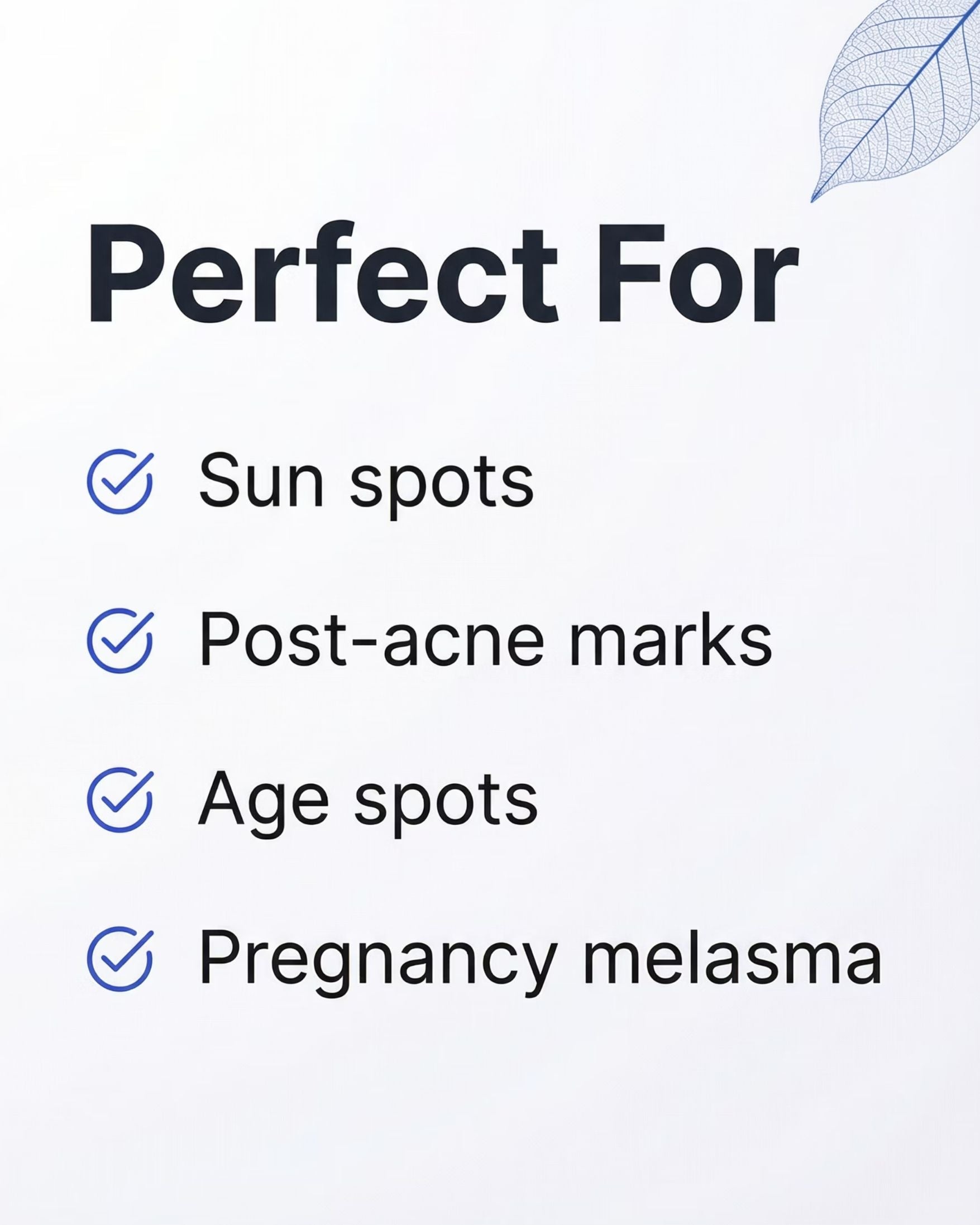 Perfect For

Sun spots

Post-acne marks

Age spots

Pregnancy melasma